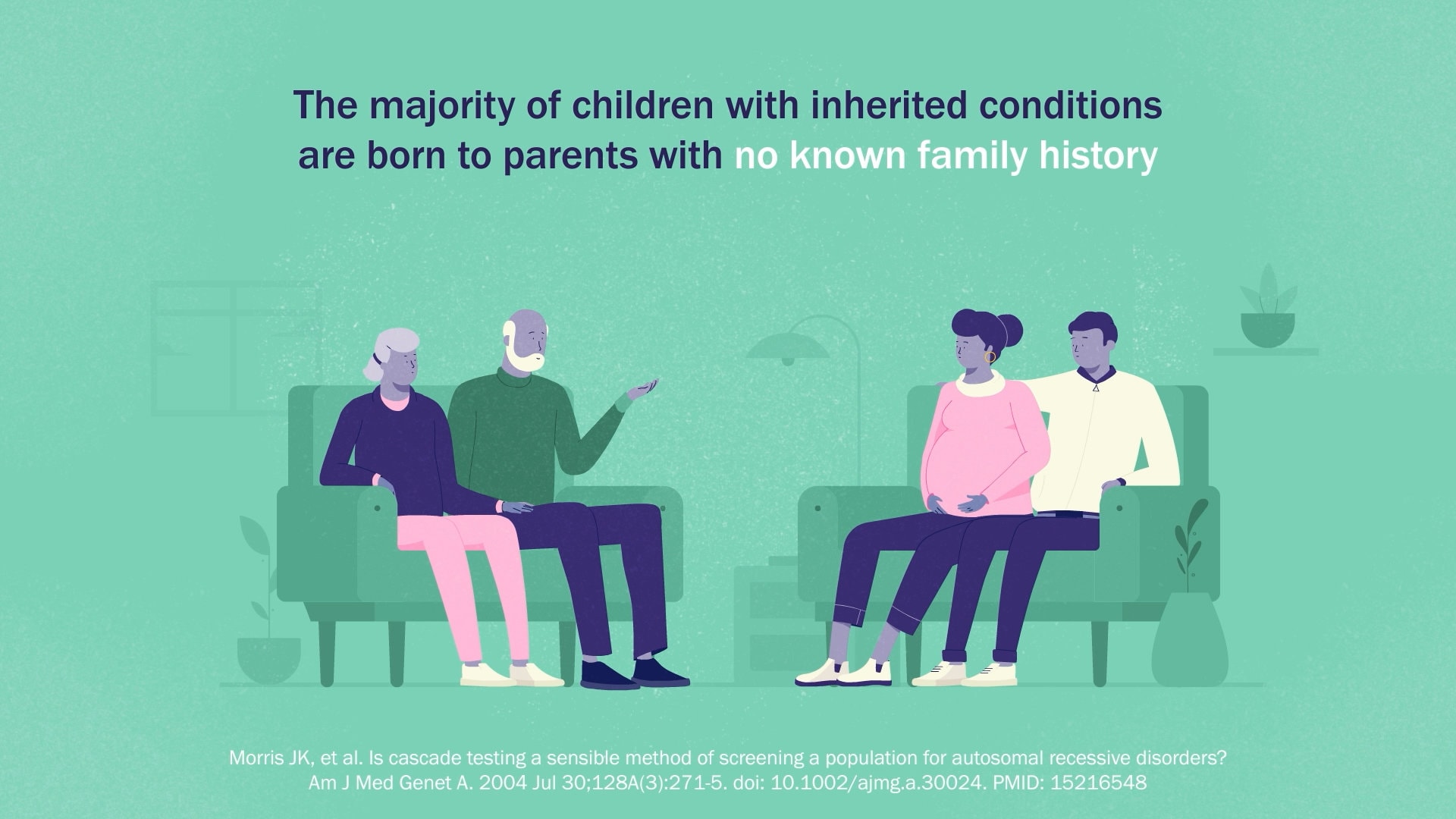 The majority of children with inherited conditions are born to parents with no known family history

Morris JK, et al. Is cascade testing a sensible method of screening a population for autosomal recessive disorders? Am J Med Genet A. 2004 Jul 30;128A(3):271-5. doi: 10.1002/ajmg.a.30024. PMID: 15216548